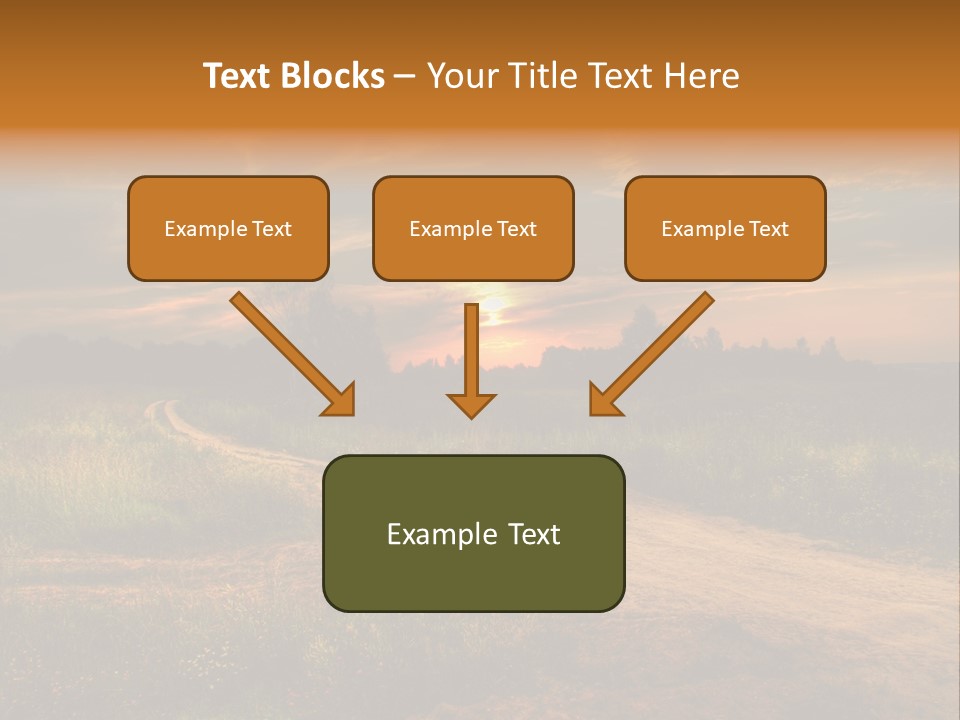 Text Blocks – Your Title Text Here

Example Text

Example Text

Example Text

Example Text